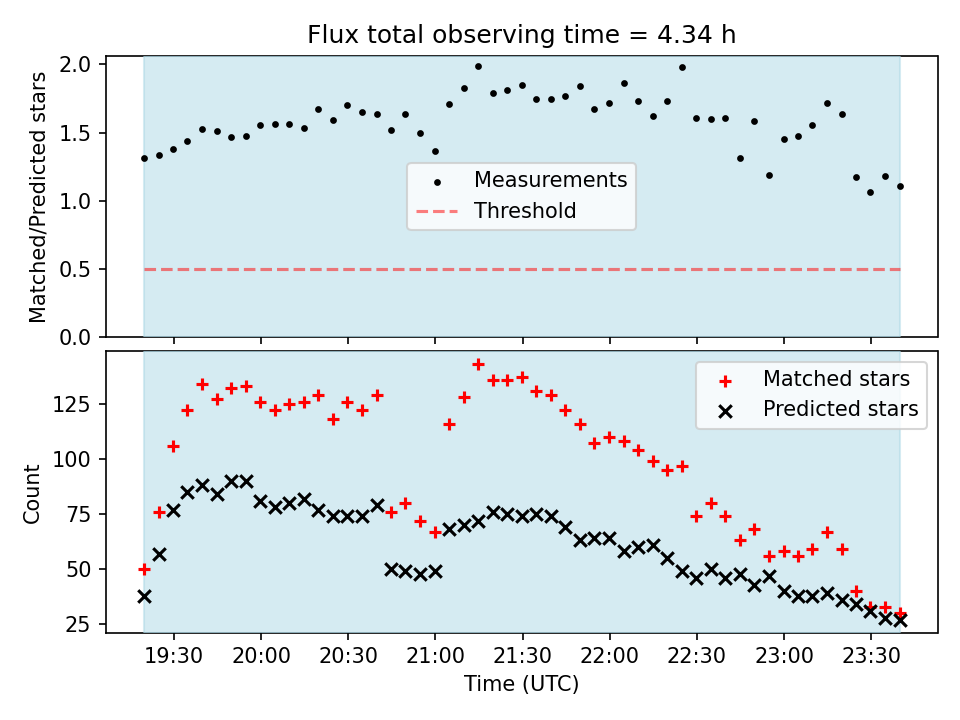 Flux total observing time = 4.34 h

Matched/Predicted stars

2.0
1.5
1.0
0.5
0.0

Measurements
Threshold

Count

125
100
75
50
25

Matched stars
Predicted stars

19:30
20:00
20:30
21:00
21:30
22:00
22:30
23:00
23:30

Time (UTC)